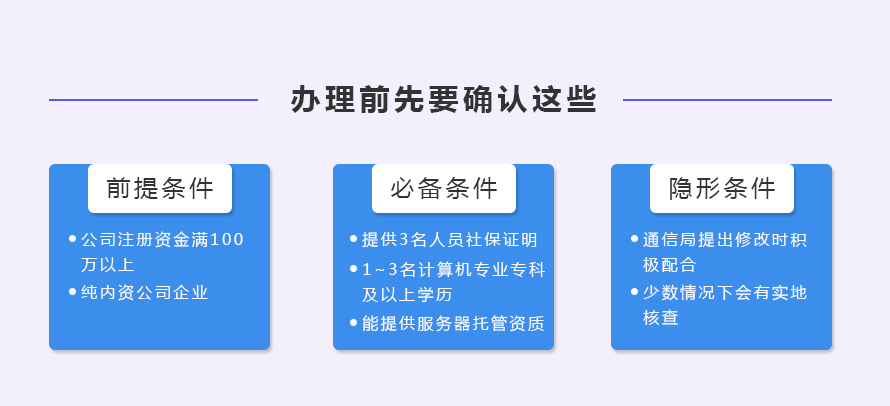 办理前先要确认这些

前提条件

• 公司注册资金满100万以上
• 纯内资公司企业

必备条件

• 提供3名人员社保证明
• 1~3名计算机专业专科及以上学历
• 能提供服务器托管资质

隐形条件

• 通信局提出修改时积极配合
• 少数情况下会有实地核查